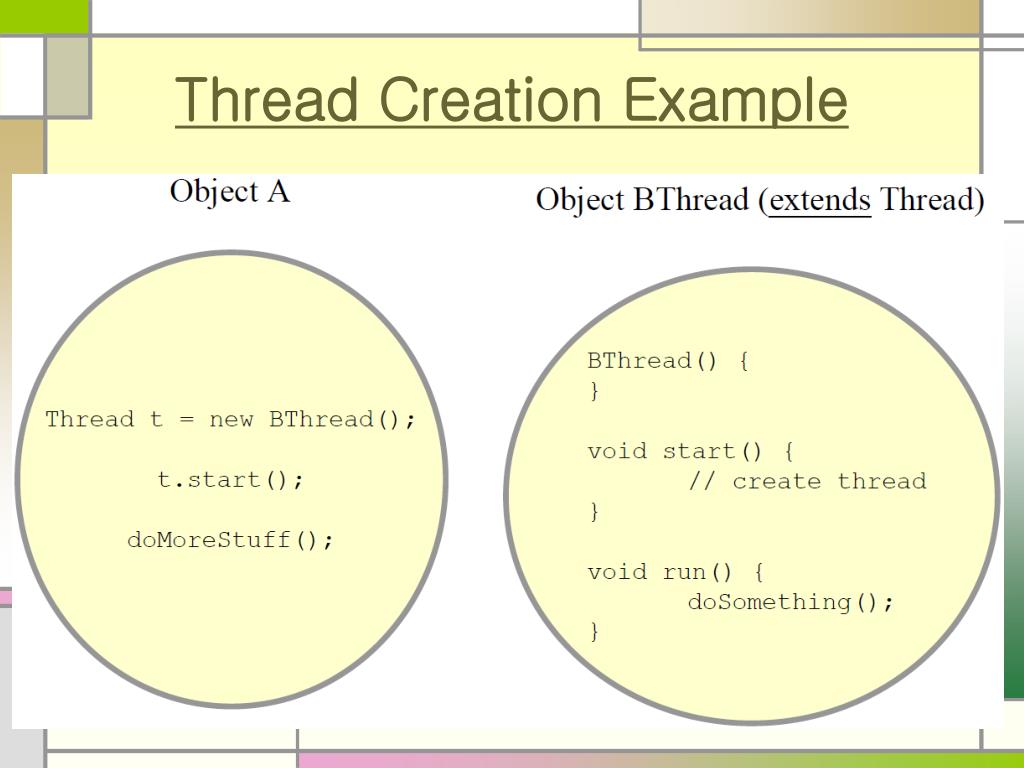 Thread Creation Example

Object A

Thread t = new BThread();

t.start();

doMoreStuff();

Object BThread (extends Thread)

BThread() {
}

void start() {
// create thread
}

void run() {
doSomething();
}